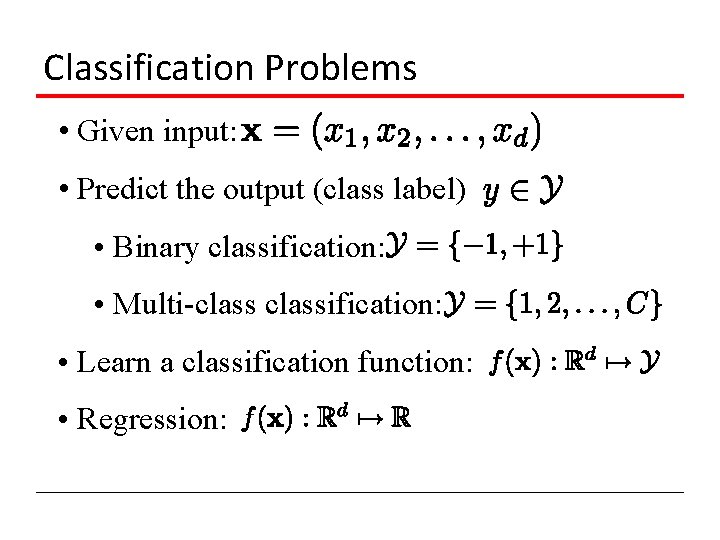 Classification Problems

• Given input: $\mathbf{x} = (x_1, x_2, \ldots, x_d)$

• Predict the output (class label) $y \in \mathcal{Y}$

• Binary classification: $\mathcal{Y} = \{-1, +1\}$

• Multi-class classification: $\mathcal{Y} = \{1, 2, \ldots, C\}$

• Learn a classification function: $f(\mathbf{x}) : \mathbb{R}^d \mapsto \mathcal{Y}$

• Regression: $f(\mathbf{x}) : \mathbb{R}^d \mapsto \mathbb{R}$